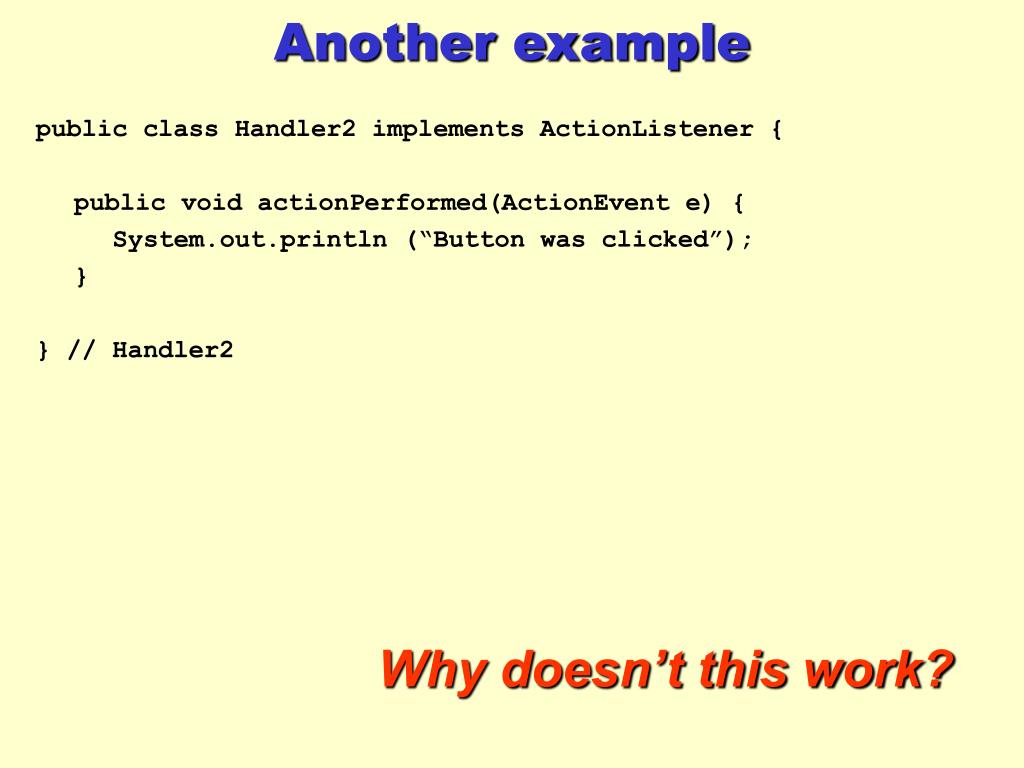 Another example

public class Handler2 implements ActionListener {

public void actionPerformed(ActionEvent e) {
System.out.println (“Button was clicked”);
}

} // Handler2

Why doesn’t this work?